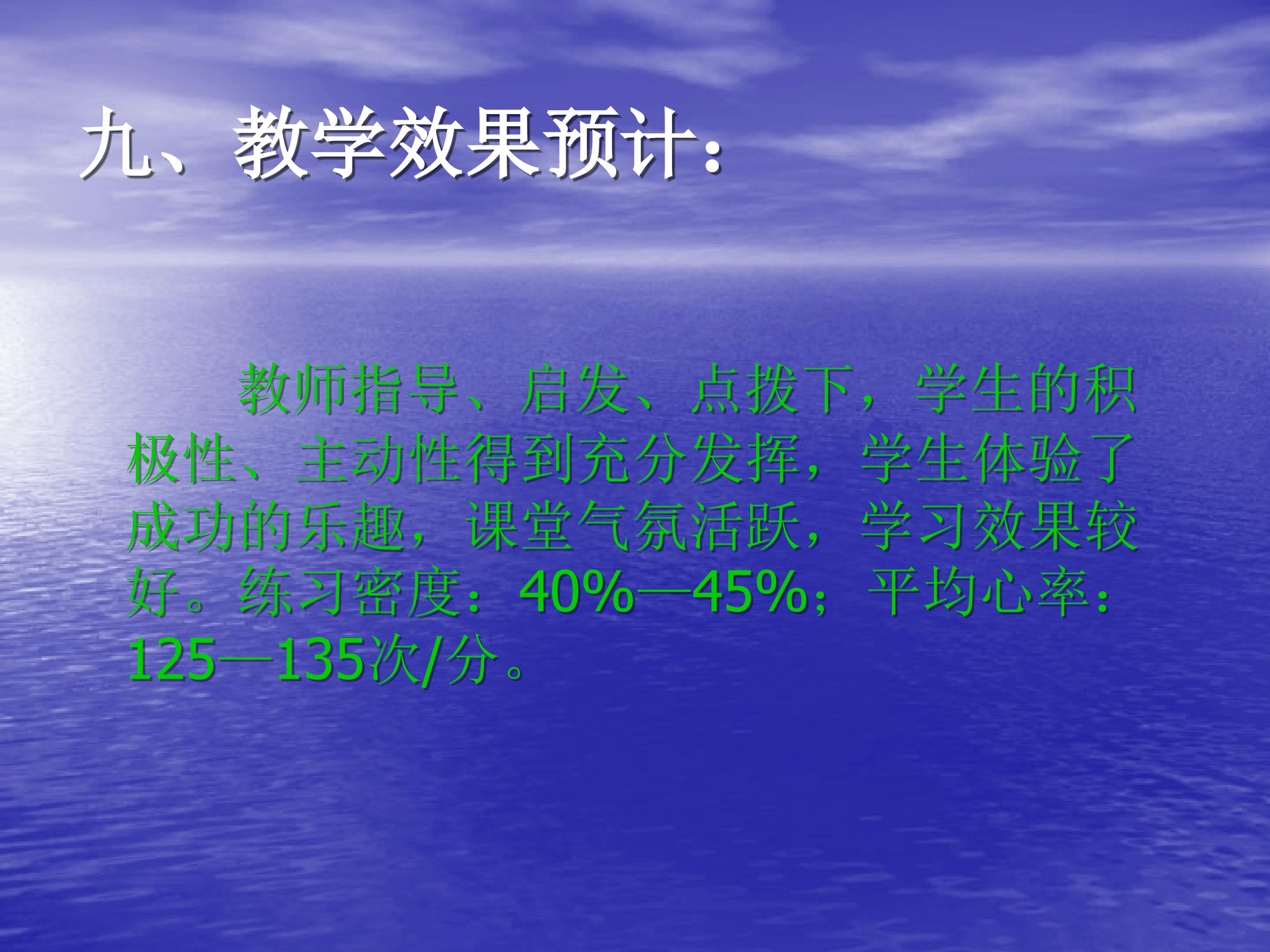 九、教学效果预计：

教师指导、启发、点拨下，学生的积极性、主动性得到充分发挥，学生体验了成功的乐趣，课堂气氛活跃，学习效果较好。练习密度：40%—45%；平均心率：125—135次/分。